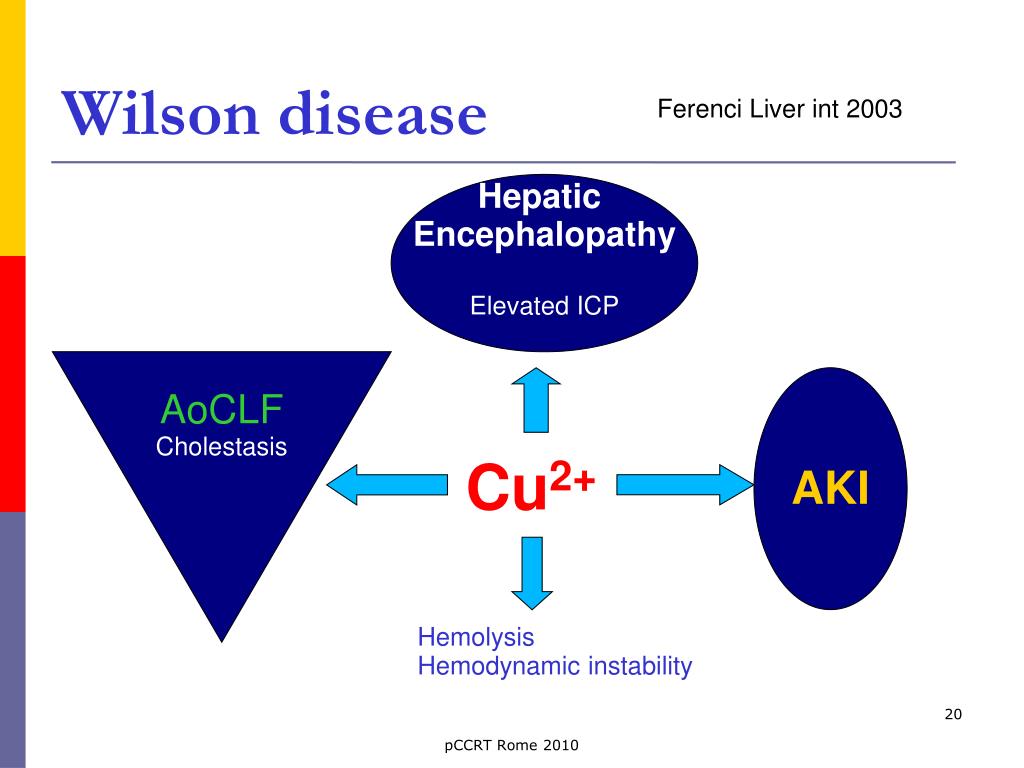 Wilson disease

Ferenci Liver int 2003

Hepatic Encephalopathy

Elevated ICP

AoCLF
Cholestasis

$Cu^{2+}$

AKI

Hemolysis
Hemodynamic instability

20

pCCRT Rome 2010